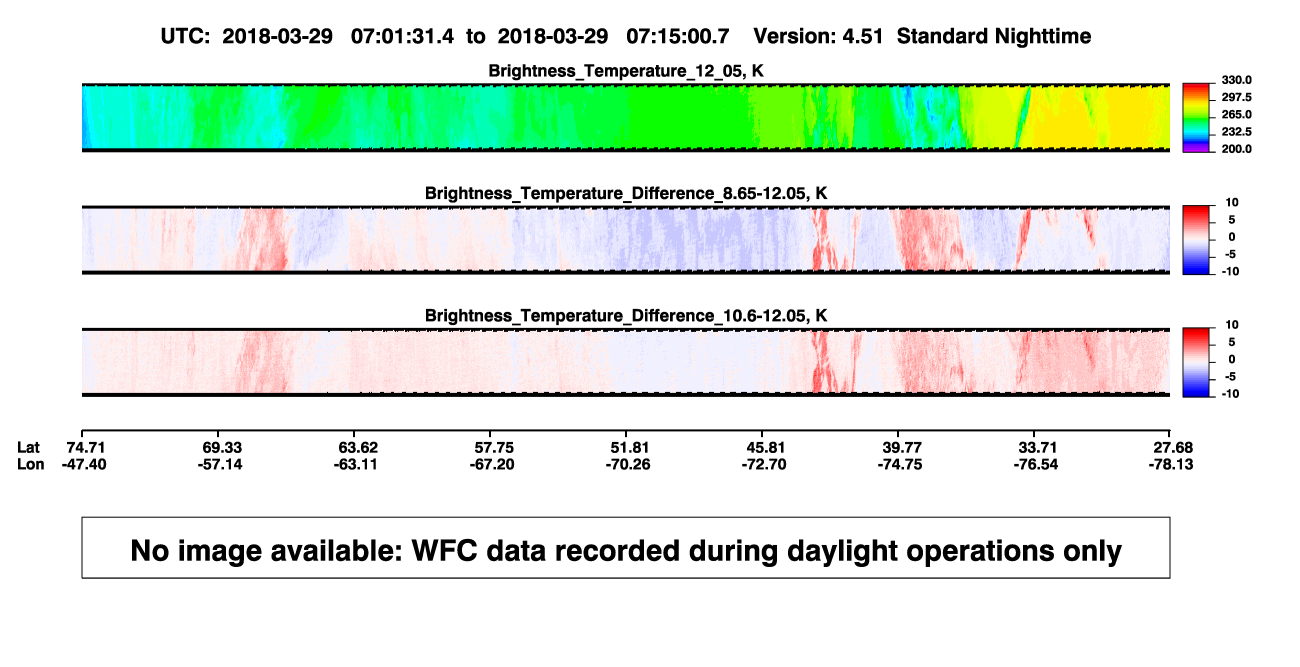 UTC: 2018-03-29 07:01:31.4 to 2018-03-29 07:15:00.7 Version: 4.51 Standard Nighttime

Brightness_Temperature_12_05, K

330.0
297.5
265.0
232.5
200.0

Brightness_Temperature_Difference_8.65-12.05, K

10
5
0
-5
-10

Brightness_Temperature_Difference_10.6-12.05, K

10
5
0
-5
-10

| Lat | 74.71 | 69.33 | 63.62 | 57.75 | 51.81 | 45.81 | 39.77 | 33.71 | 27.68 |
|---|---|---|---|---|---|---|---|---|---|
| Lon | -47.40 | -57.14 | -63.11 | -67.20 | -70.26 | -72.70 | -74.75 | -76.54 | -78.13 |

No image available: WFC data recorded during daylight operations only